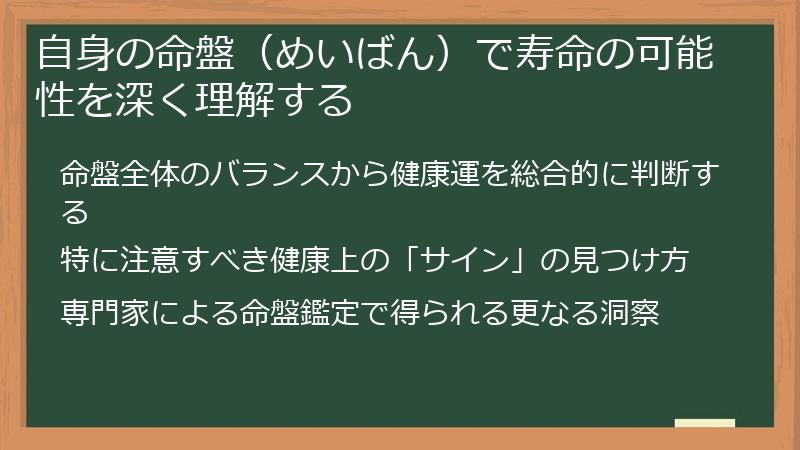 自身の命盤（めいばん）で寿命の可能性を深く理解する

命盤全体のバランスから健康運を総合的に判断する

特に注意すべき健康上の「サイン」の見つけ方

専門家による命盤鑑定で得られる更なる洞察